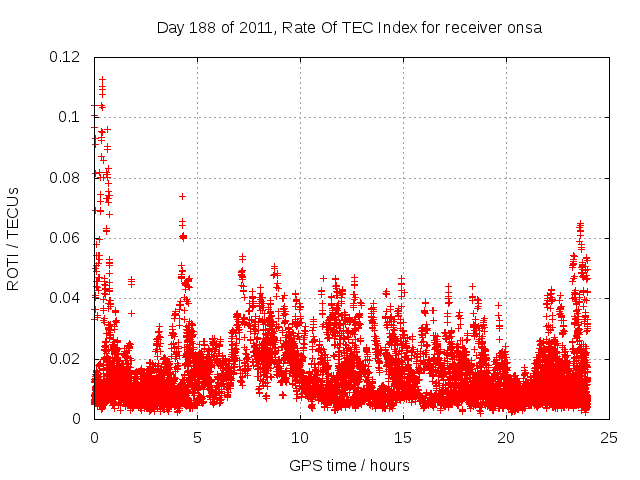 Day 188 of 2011, Rate Of TEC Index for receiver onsa

ROTI / TECUs

0.12
0.1
0.08
0.06
0.04
0.02
0

0
5
10
15
20
25

GPS time / hours